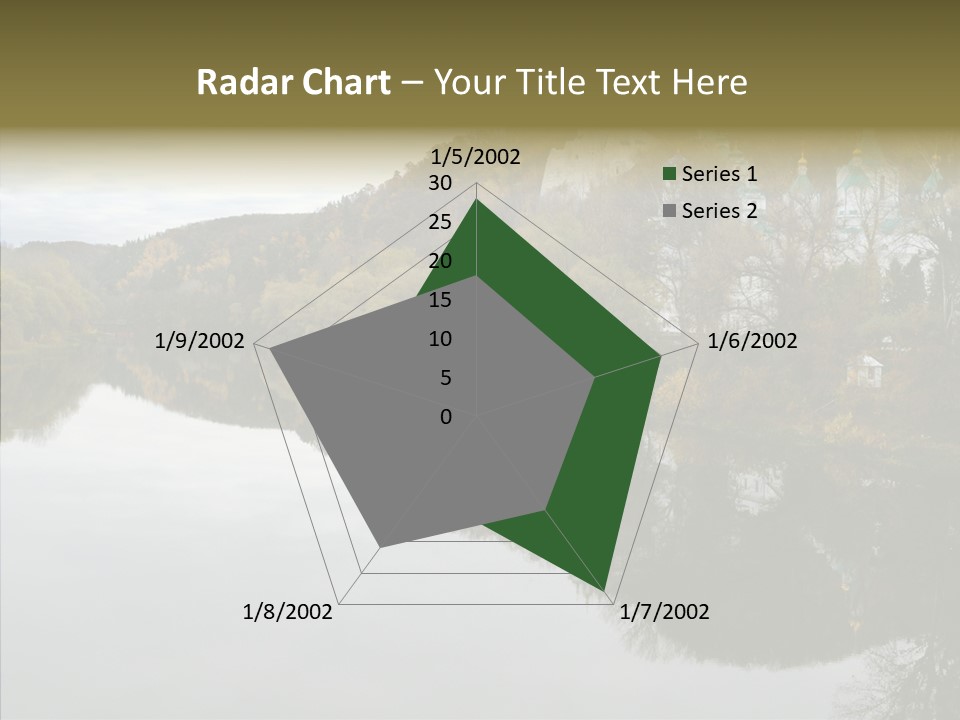 Radar Chart – Your Title Text Here

1/5/2002
30
25
20
15
10
5
0
1/6/2002
1/7/2002
1/8/2002
1/9/2002

Series 1
Series 2